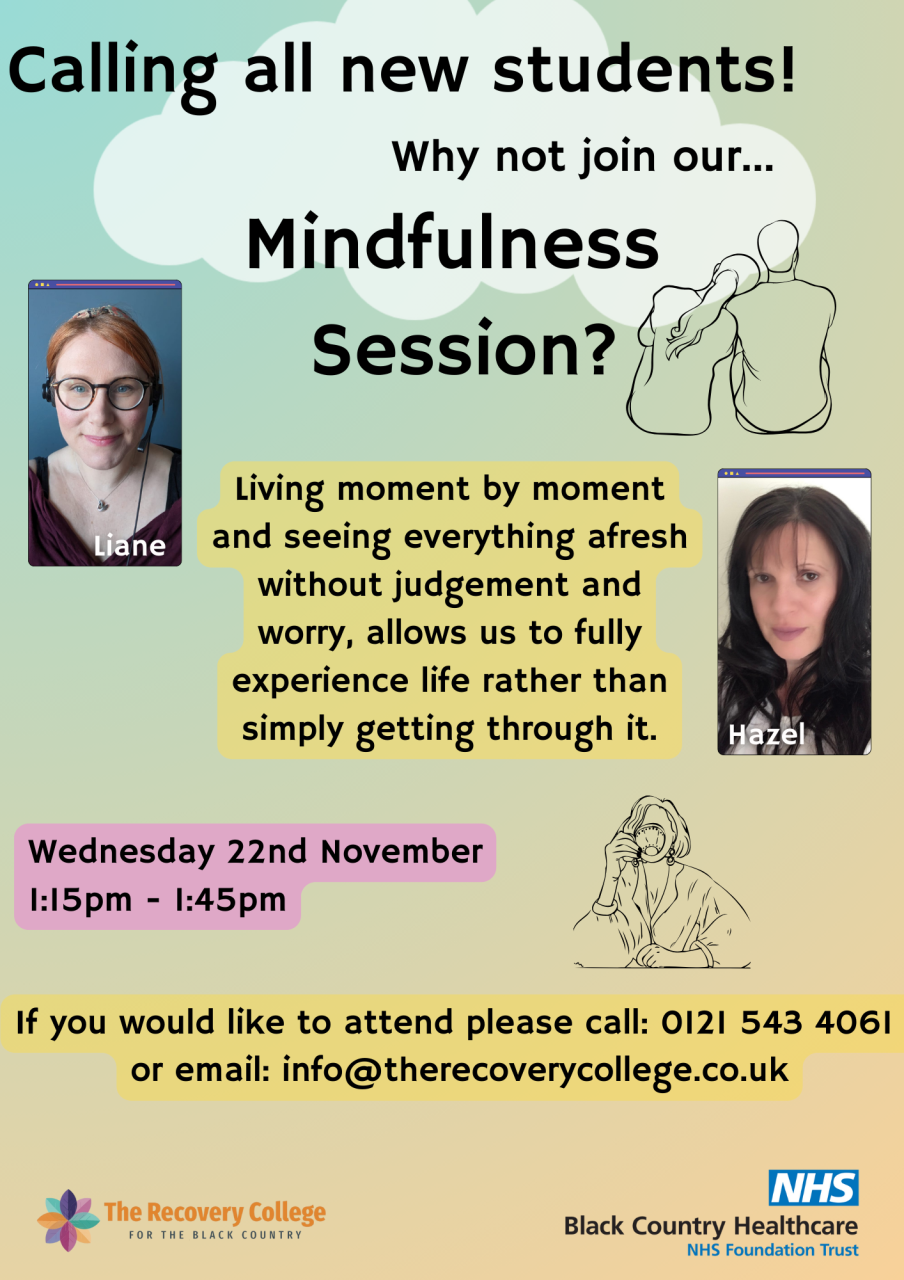 Calling all new students!

Why not join our...

Mindfulness Session?

Liane

Living moment by moment and seeing everything afresh without judgement and worry, allows us to fully experience life rather than simply getting through it.

Hazel

Wednesday 22nd November
1:15pm - 1:45pm

If you would like to attend please call: 0121 543 4061 or email: info@therecoverycollege.co.uk

The Recovery College
FOR THE BLACK COUNTRY

NHS
Black Country Healthcare
NHS Foundation Trust